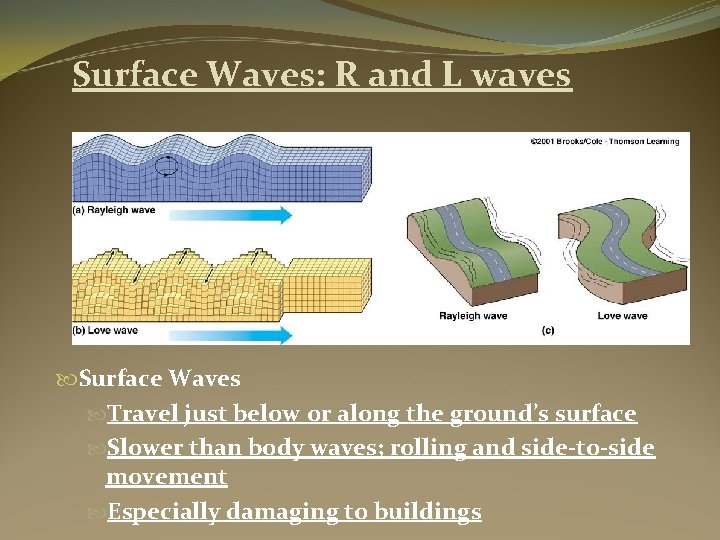 Surface Waves: R and L waves

©2001 Brooks/Cole - Thomson Learning

(a) Rayleigh wave

(b) Love wave

Rayleigh wave

Love wave

(c)

Surface Waves

Travel just below or along the ground's surface

Slower than body waves; rolling and side-to-side movement

Especially damaging to buildings